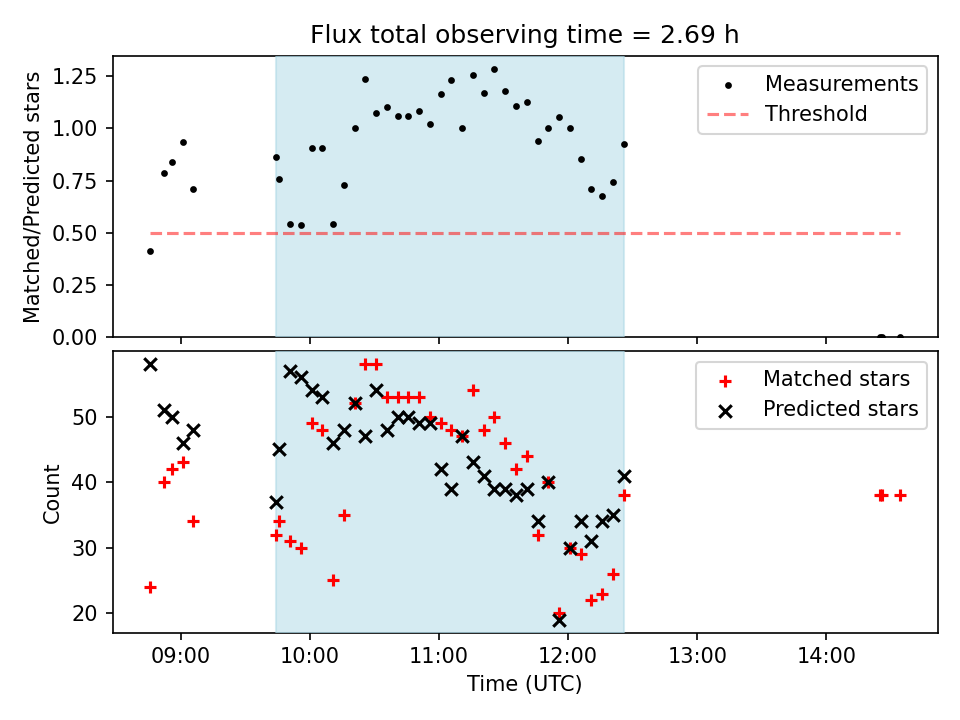 Flux total observing time = 2.69 h

Matched/Predicted stars

1.25
1.00
0.75
0.50
0.25
0.00

Measurements
Threshold

Count

50
40
30
20

Matched stars
Predicted stars

09:00
10:00
11:00
12:00
13:00
14:00

Time (UTC)